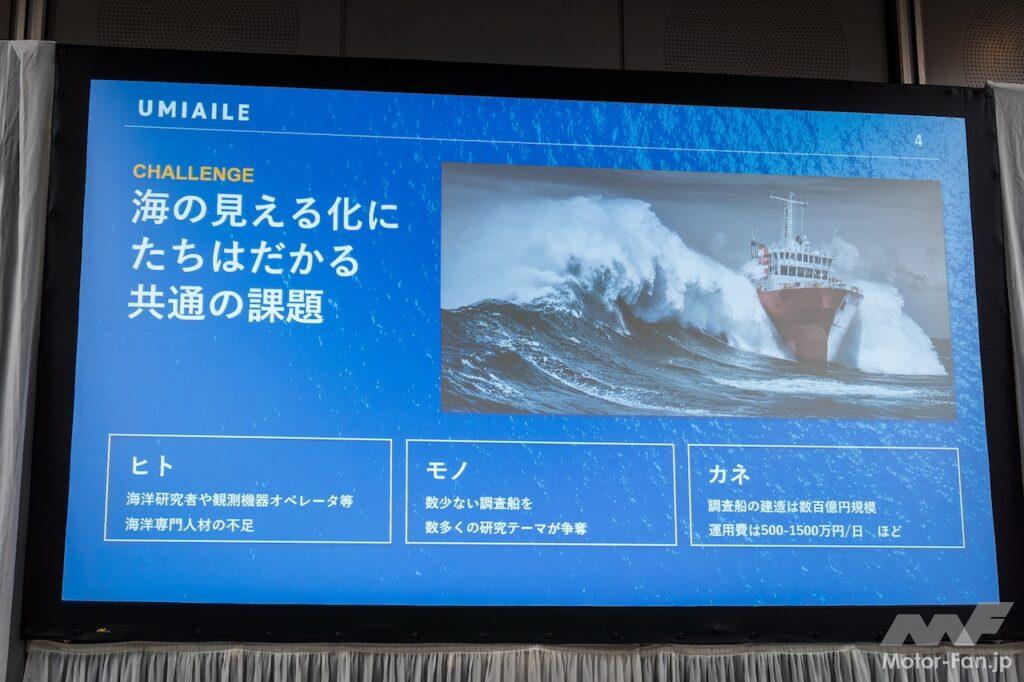 UMIAILE

4

CHALLENGE
海の見える化に
たちはだかる
共通の課題

ヒト
海洋研究者や観測機器オペレータ等
海洋専門人材の不足

モノ
数少ない調査船を
数多くの研究テーマが争奪

カネ
調査船の建造は数百億円規模
運用費は500-1500万円/日　ほど

MF
Motor-Fan.jp